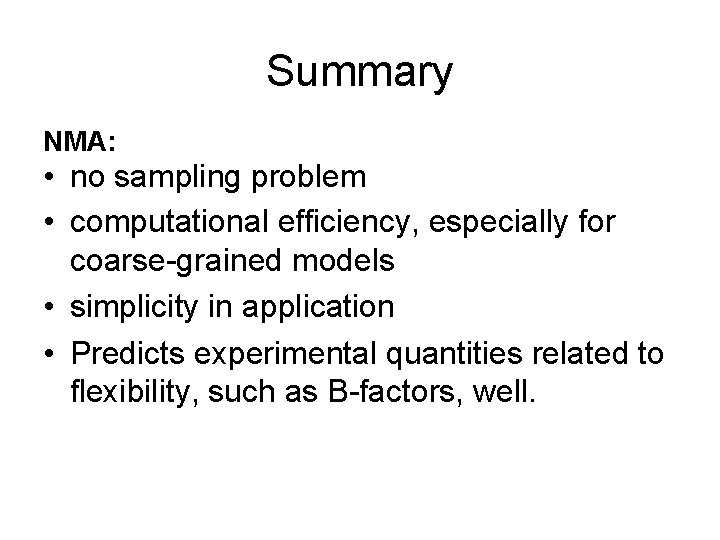 Summary

NMA:
• no sampling problem
• computational efficiency, especially for coarse-grained models
• simplicity in application
• Predicts experimental quantities related to flexibility, such as B-factors, well.